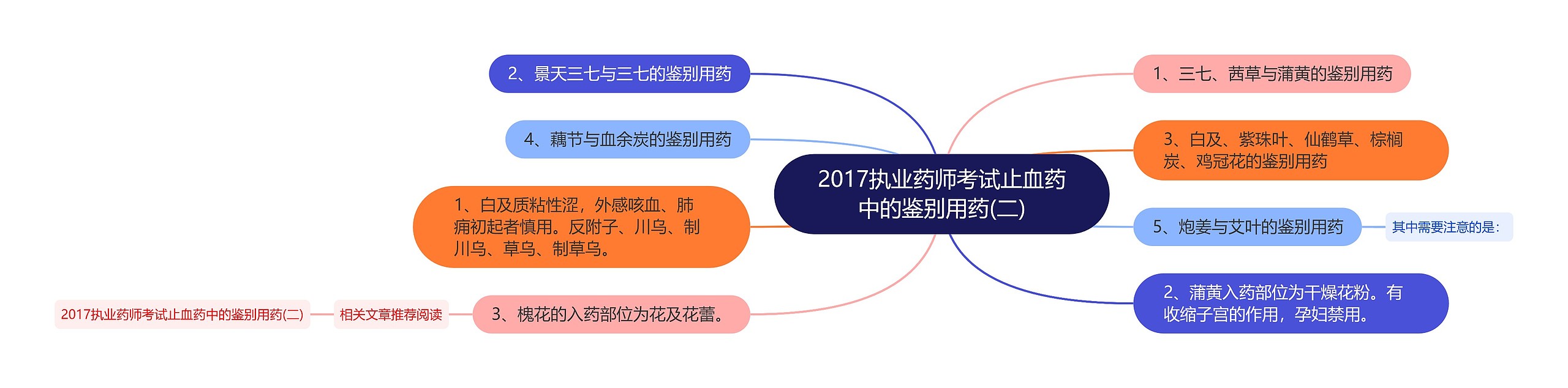 2017执业药师考试止血药中的鉴别用药(二)

1、三七、茜草与蒲黄的鉴别用药

3、白及、紫珠叶、仙鹤草、棕榈炭、鸡冠花的鉴别用药

5、炮姜与艾叶的鉴别用药

其中需要注意的是：

2、蒲黄入药部位为干燥花粉。有收缩子宫的作用，孕妇禁用。

2、景天三七与三七的鉴别用药

4、藕节与血余炭的鉴别用药

1、白及质粘性涩，外感咳血、肺痈初起者慎用。反附子、川乌、制川乌、草乌、制草乌。

3、槐花的入药部位为花及花蕾。

相关文章推荐阅读

2017执业药师考试止血药中的鉴别用药(二)